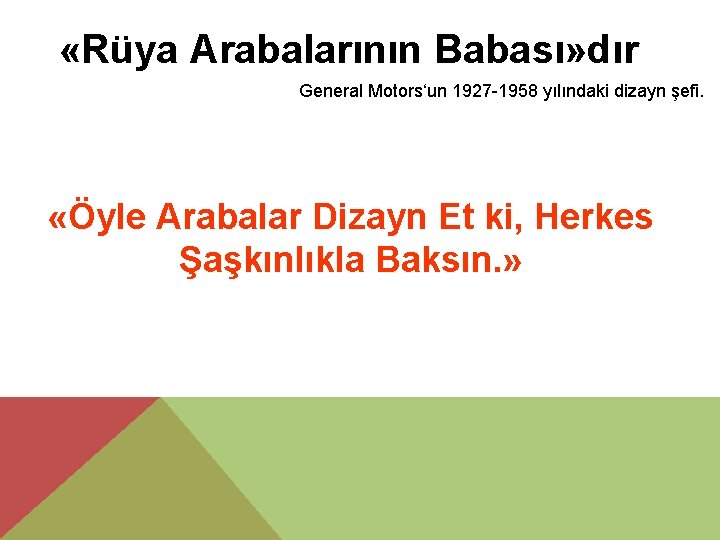 «Rüya Arabalarının Babası»dır

General Motors‘un 1927-1958 yılındaki dizayn şefi.

«Öyle Arabalar Dizayn Et ki, Herkes Şaşkınlıkla Baksın.»